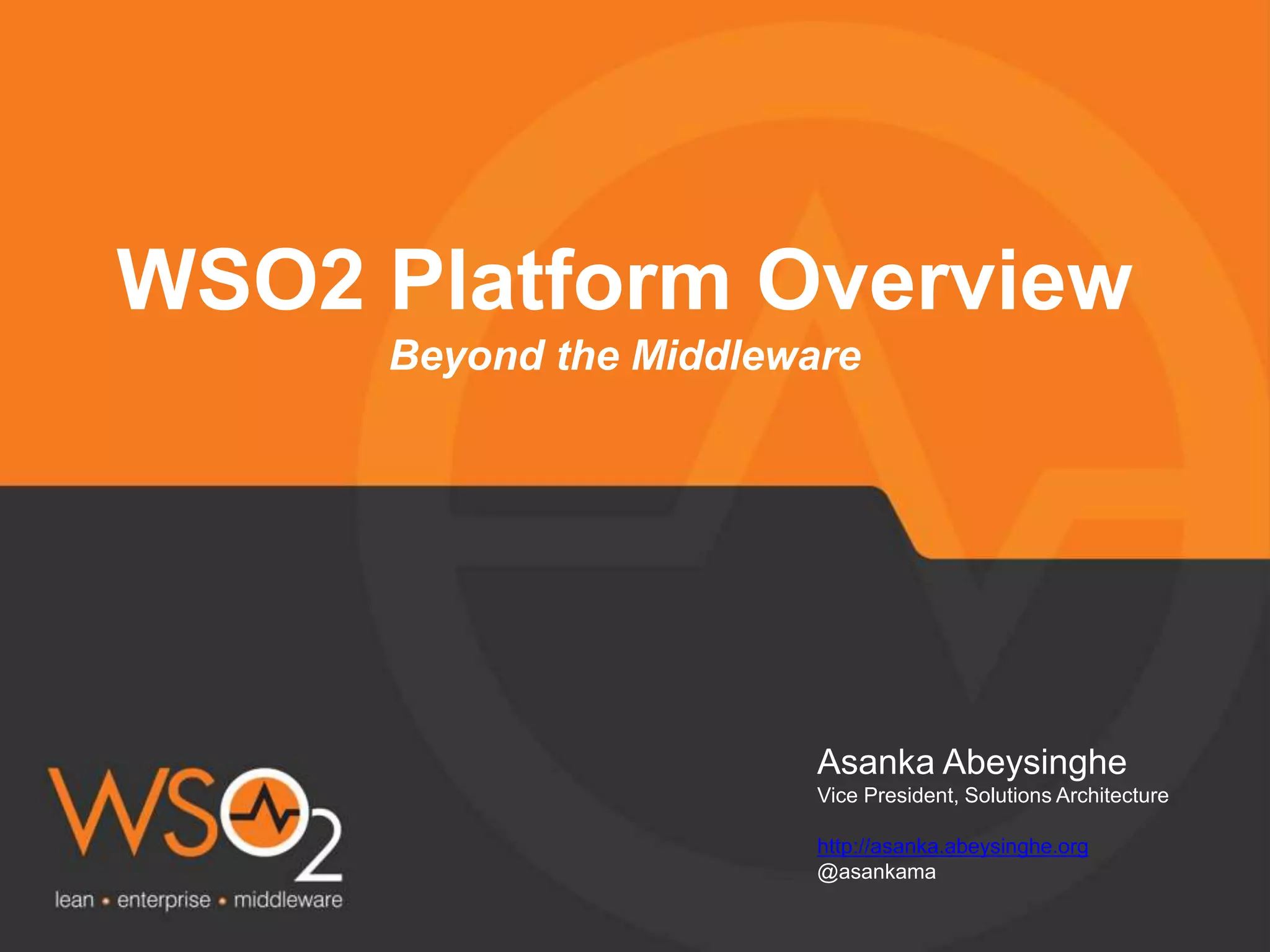 WSO2 Platform Overview

Beyond the Middleware

WSO2
lean • enterprise • middleware

Asanka Abeysinghe
Vice President, Solutions Architecture

http://asanka.abeysinghe.org
@asankama